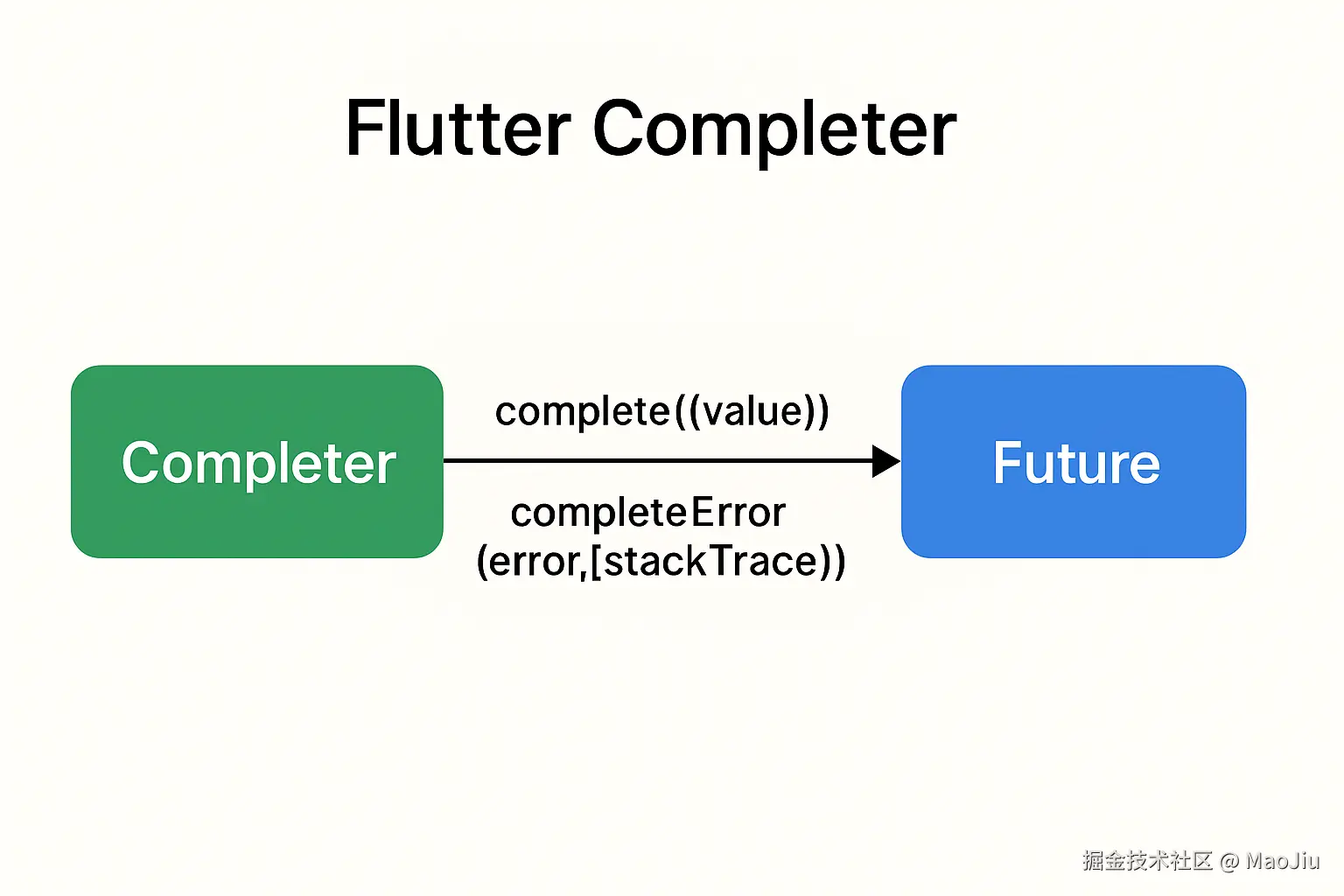 Flutter Completer

Completer

complete((value))

completeError
(error,[stackTrace))

Future

掘金技术社区 @ MaoJiu